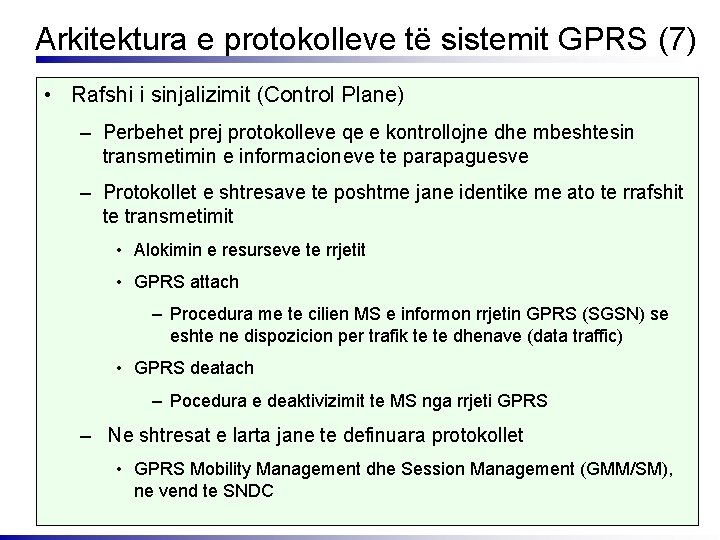 Arkitektura e protokolleve të sistemit GPRS (7)

• Rafshi i sinjalizimit (Control Plane)

– Perbehet prej protokolleve qe e kontrollojne dhe mbeshtesin transmetimin e informacioneve te parapaguesve

– Protokollet e shtresave te poshtme jane identike me ato te rrafshit te transmetimit

• Alokimin e resurseve te rrjetit

• GPRS attach

– Procedura me te cilien MS e informon rrjetin GPRS (SGSN) se eshte ne dispozicion per trafik te te dhenave (data traffic)

• GPRS deatach

– Pocedura e deaktivizimit te MS nga rrjeti GPRS

– Ne shtresat e larta jane te definuara protokollet

• GPRS Mobility Management dhe Session Management (GMM/SM), ne vend te SNDC